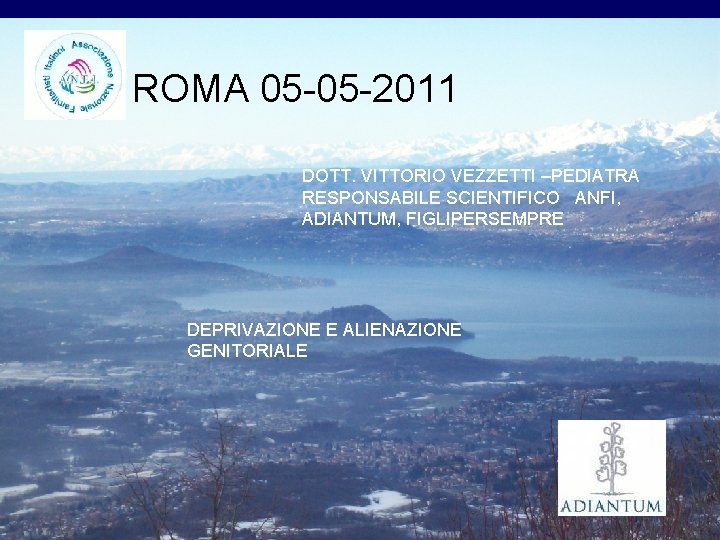 Associazione Nazionale Familiaristi Italiani

ANFI

ROMA 05-05-2011

DOTT. VITTORIO VEZZETTI –PEDIATRA RESPONSABILE SCIENTIFICO ANFI, ADIANTUM, FIGLIPERSEMPRE

DEPRIVAZIONE E ALIENAZIONE GENITORIALE

ADIANTUM